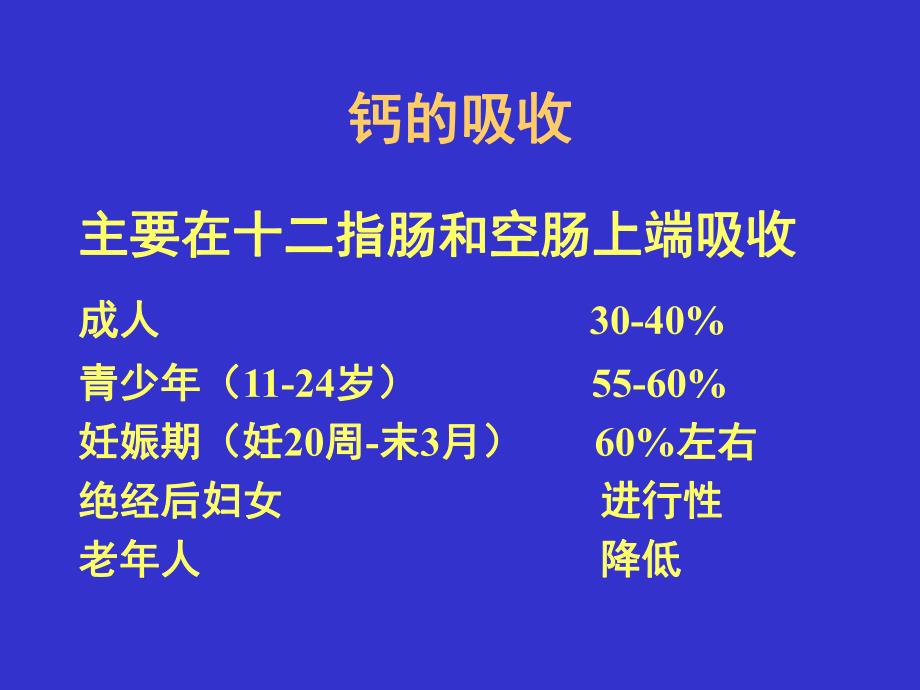 钙的吸收

主要在十二指肠和空肠上端吸收

成人 30-40%
青少年（11-24岁） 55-60%
妊娠期（妊20周-末3月） 60%左右
绝经后妇女 进行性
老年人 降低